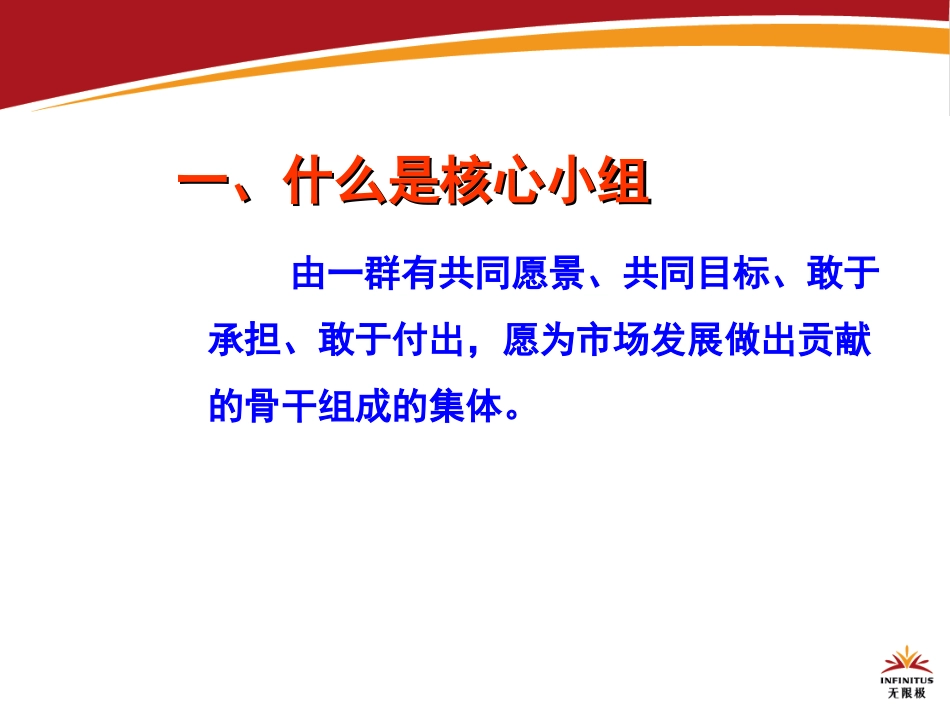 一、什么是核心小组

由一群有共同愿景、共同目标、敢于承担、敢于付出，愿为市场发展做出贡献的骨干组成的集体。

INFINITUS
无限极